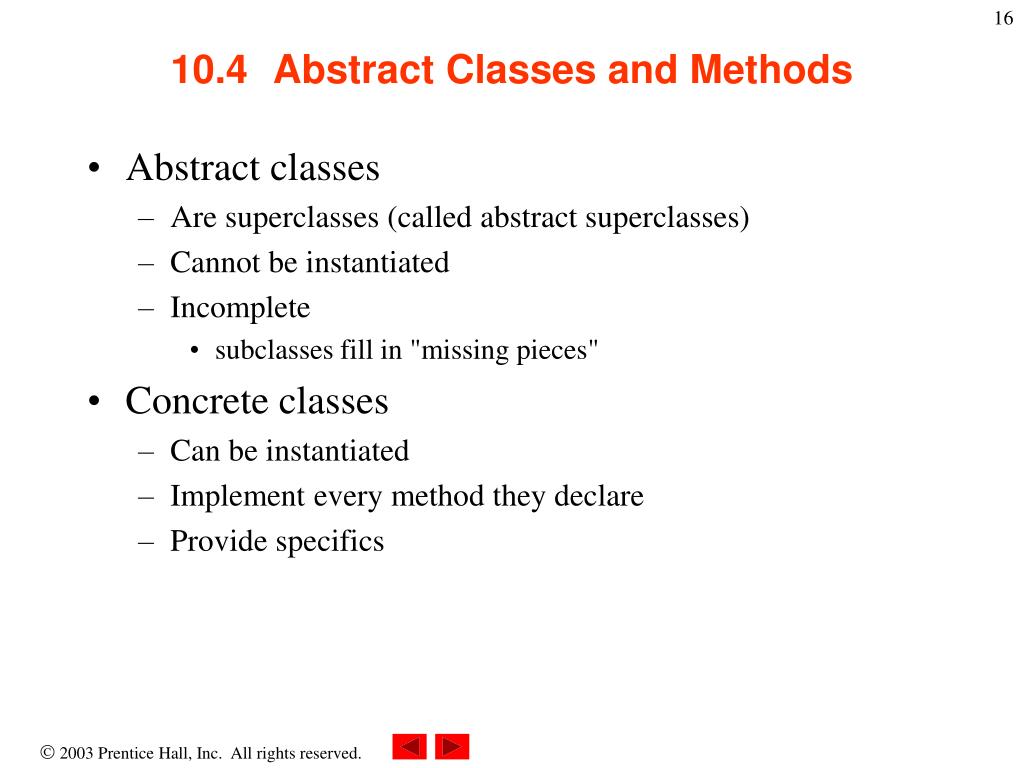 16

10.4 Abstract Classes and Methods

• Abstract classes
– Are superclasses (called abstract superclasses)
– Cannot be instantiated
– Incomplete
• subclasses fill in "missing pieces"
• Concrete classes
– Can be instantiated
– Implement every method they declare
– Provide specifics

© 2003 Prentice Hall, Inc. All rights reserved.